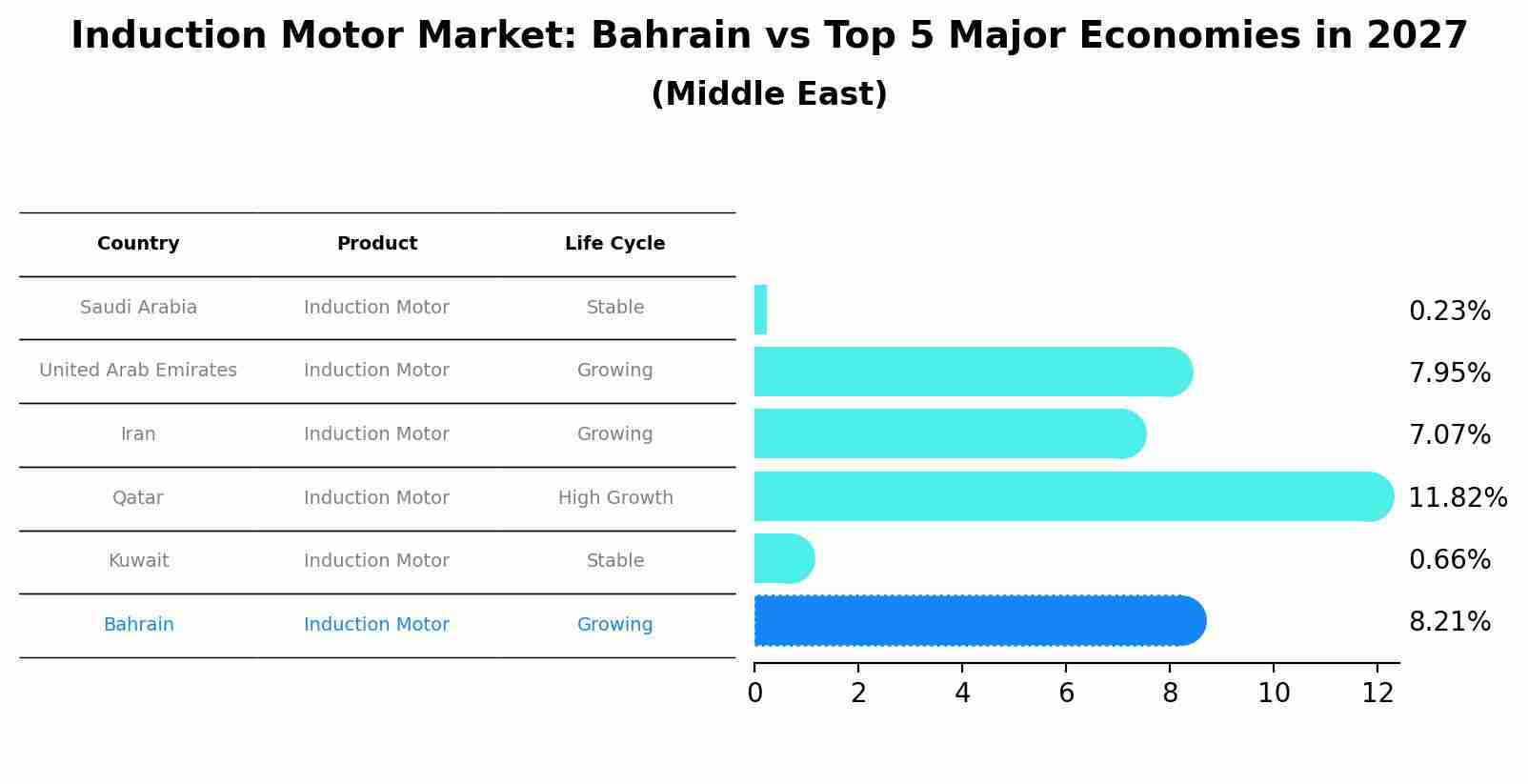 Induction Motor Market: Bahrain vs Top 5 Major Economies in 2027
(Middle East)

| Country | Product | Life Cycle |
|---|---|---|
| Saudi Arabia | Induction Motor | Stable |
| United Arab Emirates | Induction Motor | Growing |
| Iran | Induction Motor | Growing |
| Qatar | Induction Motor | High Growth |
| Kuwait | Induction Motor | Stable |
| Bahrain | Induction Motor | Growing |

0.23%
7.95%
7.07%
11.82%
0.66%
8.21%

0 2 4 6 8 10 12